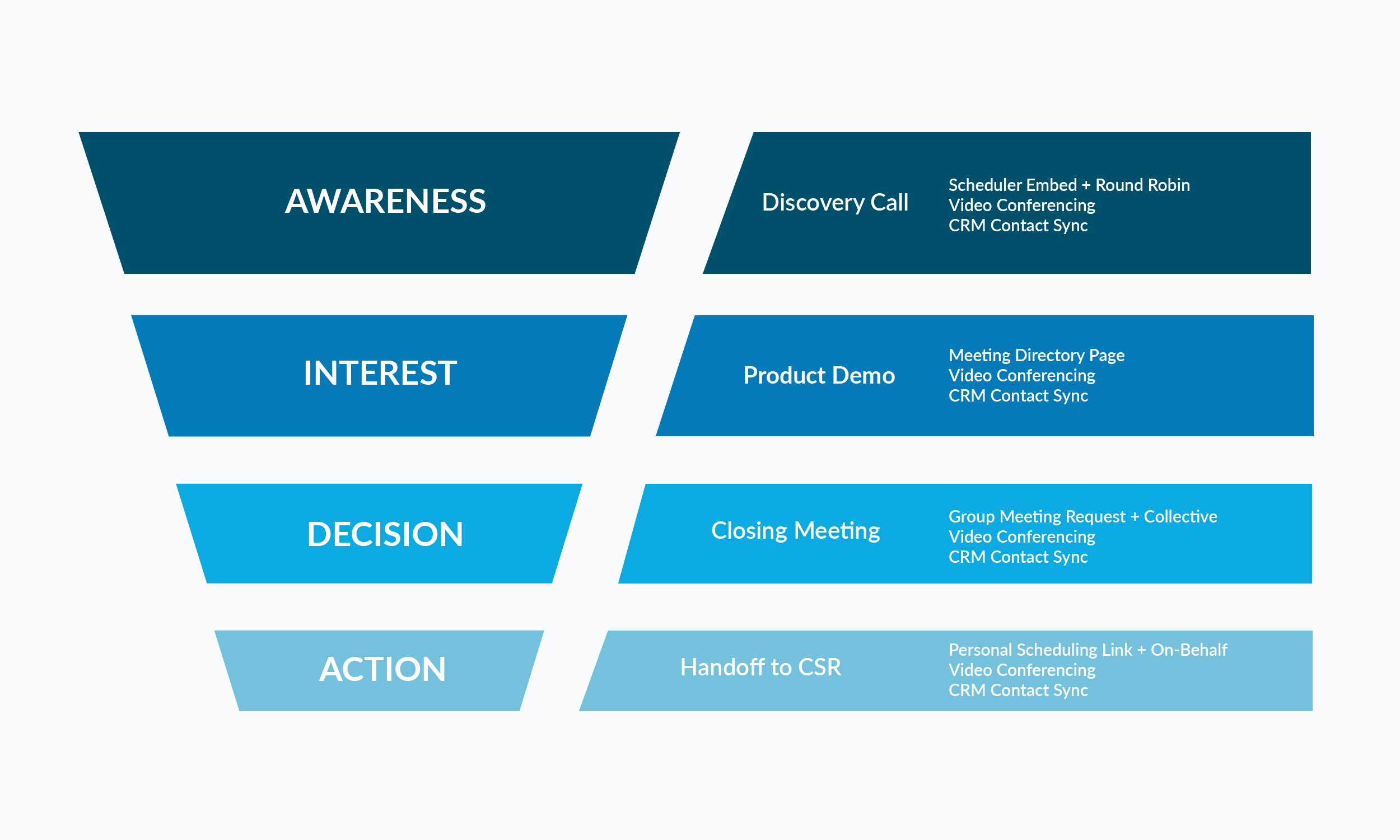 AWARENESS

Discovery Call

Scheduler Embed + Round Robin
Video Conferencing
CRM Contact Sync

INTEREST

Product Demo

Meeting Directory Page
Video Conferencing
CRM Contact Sync

DECISION

Closing Meeting

Group Meeting Request + Collective
Video Conferencing
CRM Contact Sync

ACTION

Handoff to CSR

Personal Scheduling Link + On-Behalf
Video Conferencing
CRM Contact Sync